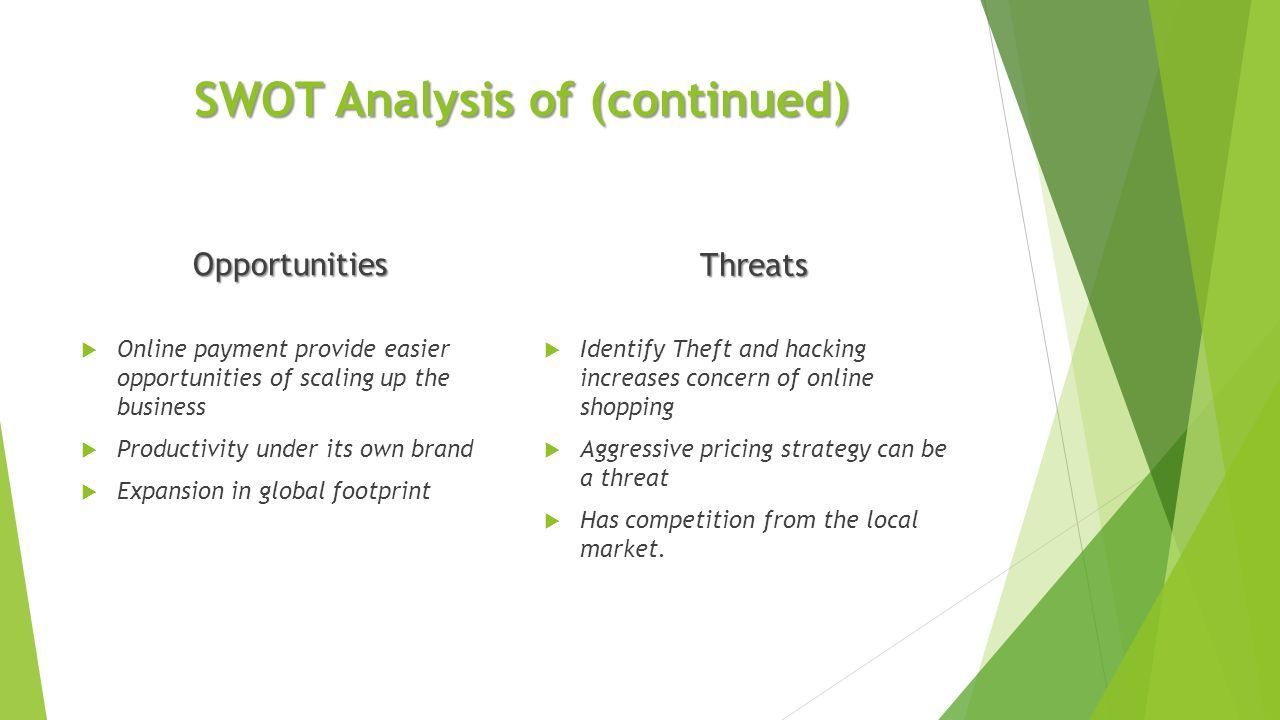 SWOT Analysis of (continued)

Opportunities

Online payment provide easier opportunities of scaling up the business

Productivity under its own brand

Expansion in global footprint

Threats

Identify Theft and hacking increases concern of online shopping

Aggressive pricing strategy can be a threat

Has competition from the local market.